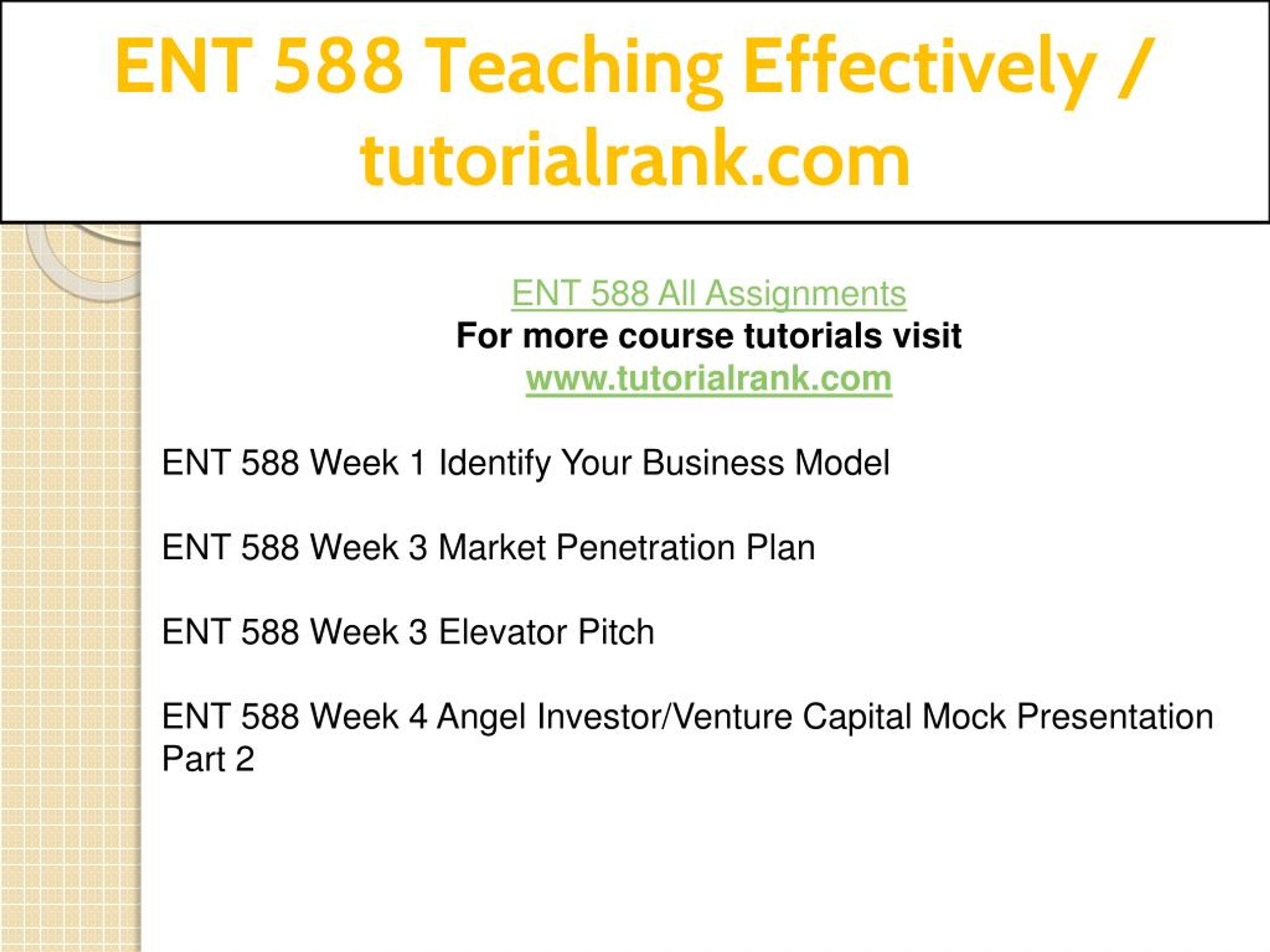 ENT 588 Teaching Effectively / tutorialrank.com

ENT 588 All Assignments
For more course tutorials visit
www.tutorialrank.com

ENT 588 Week 1 Identify Your Business Model

ENT 588 Week 3 Market Penetration Plan

ENT 588 Week 3 Elevator Pitch

ENT 588 Week 4 Angel Investor/Venture Capital Mock Presentation Part 2